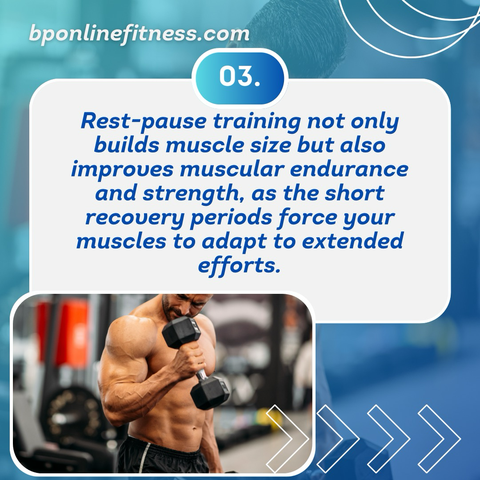 bponlinefitness.com

03.

Rest-pause training not only builds muscle size but also improves muscular endurance and strength, as the short recovery periods force your muscles to adapt to extended efforts.